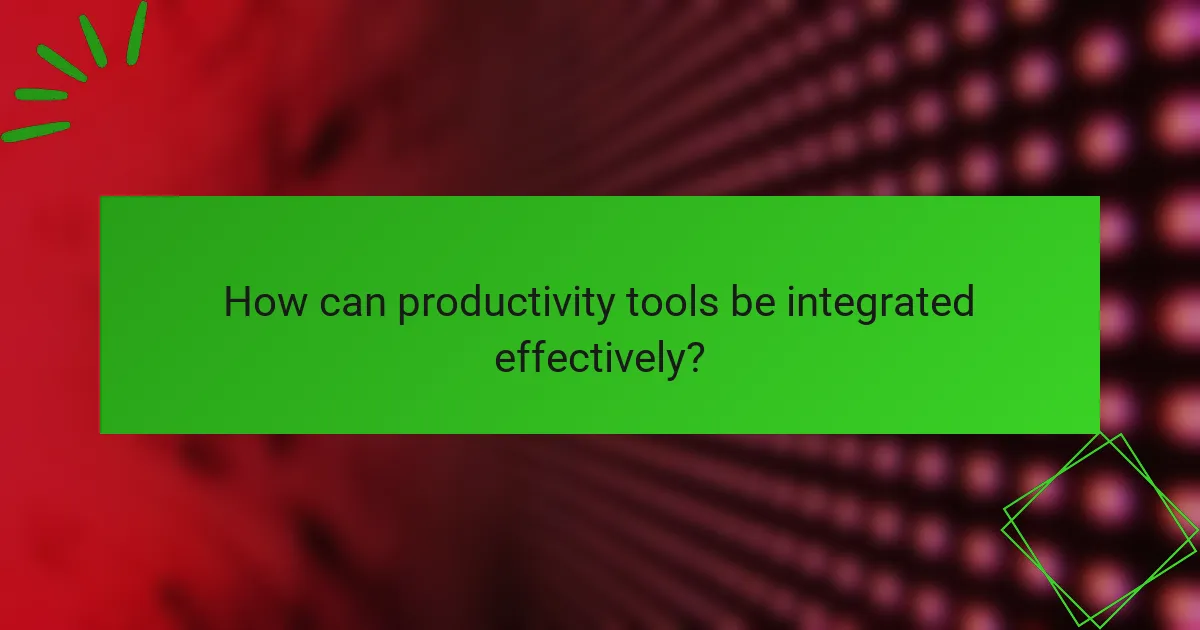 How can productivity tools be integrated effectively?